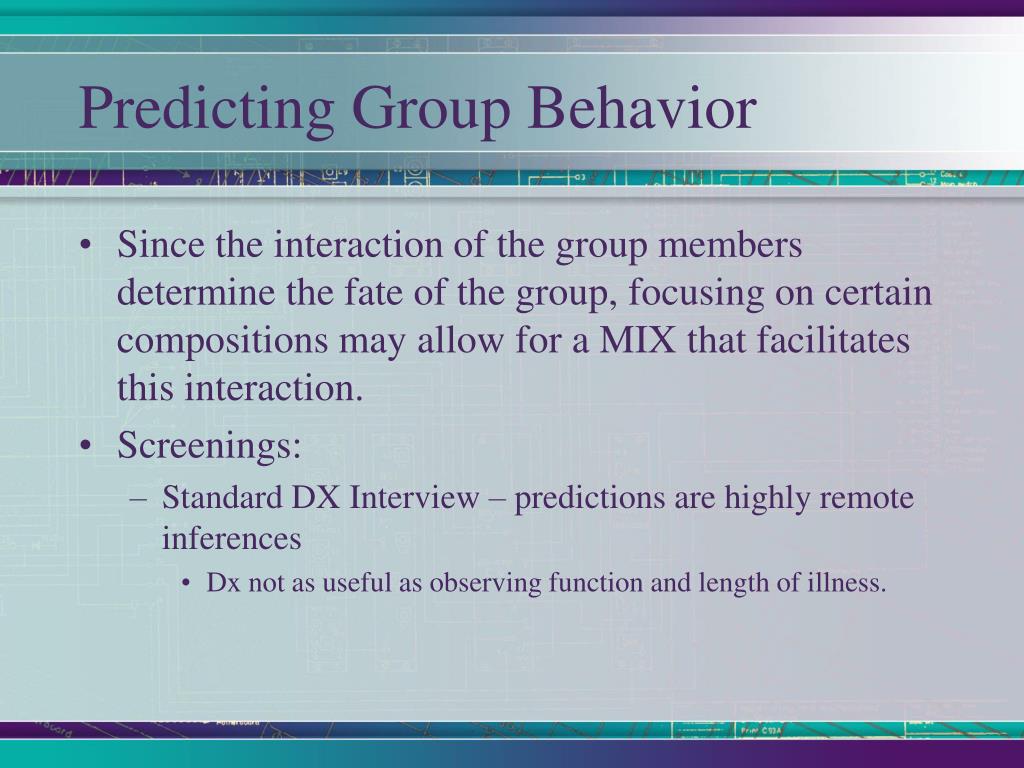 Predicting Group Behavior

• Since the interaction of the group members determine the fate of the group, focusing on certain compositions may allow for a MIX that facilitates this interaction.
• Screenings:
– Standard DX Interview – predictions are highly remote inferences
• Dx not as useful as observing function and length of illness.